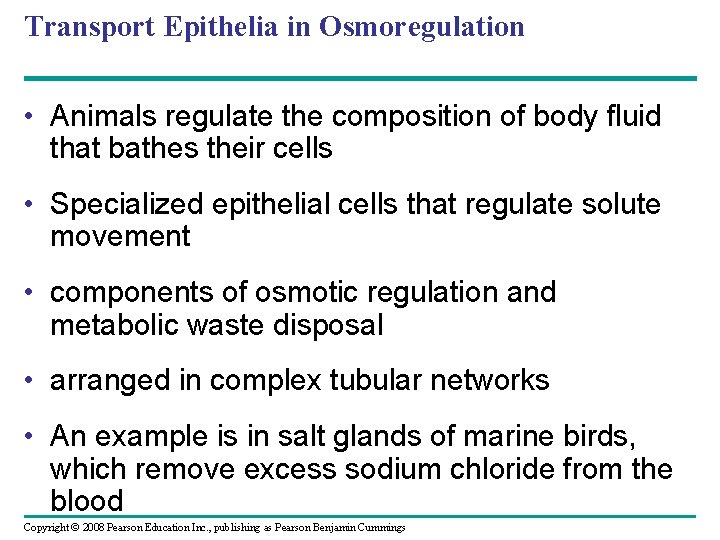 Transport Epithelia in Osmoregulation

• Animals regulate the composition of body fluid that bathes their cells

• Specialized epithelial cells that regulate solute movement

• components of osmotic regulation and metabolic waste disposal

• arranged in complex tubular networks

• An example is in salt glands of marine birds, which remove excess sodium chloride from the blood

Copyright © 2008 Pearson Education Inc., publishing as Pearson Benjamin Cummings